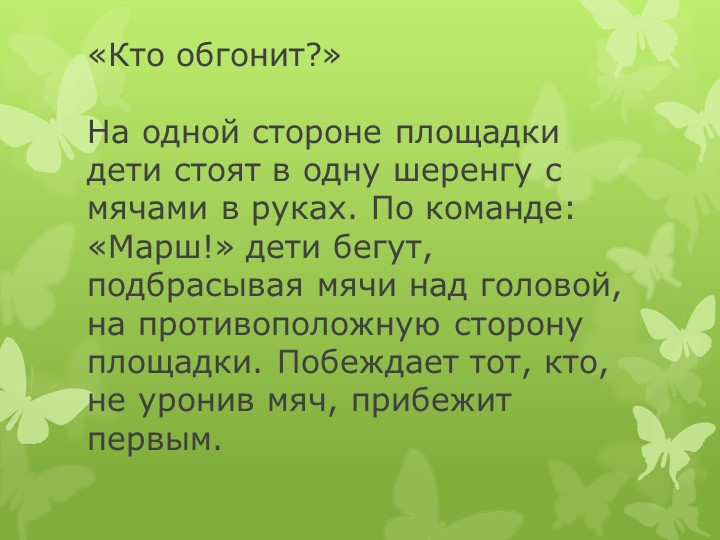 «Кто обгонит?»

На одной стороне площадки дети стоят в одну шеренгу с мячами в руках. По команде: «Марш!» дети бегут, подбрасывая мячи над головой, на противоположную сторону площадки. Побеждает тот, кто, не уронив мяч, прибежит первым.